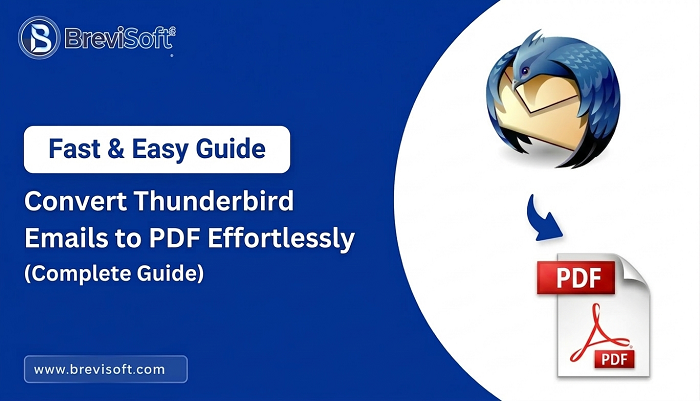 BreviSoft®

Fast & Easy Guide

Convert Thunderbird Emails to PDF Effortlessly (Complete Guide)

www.brevisoft.com

PDF

PDF